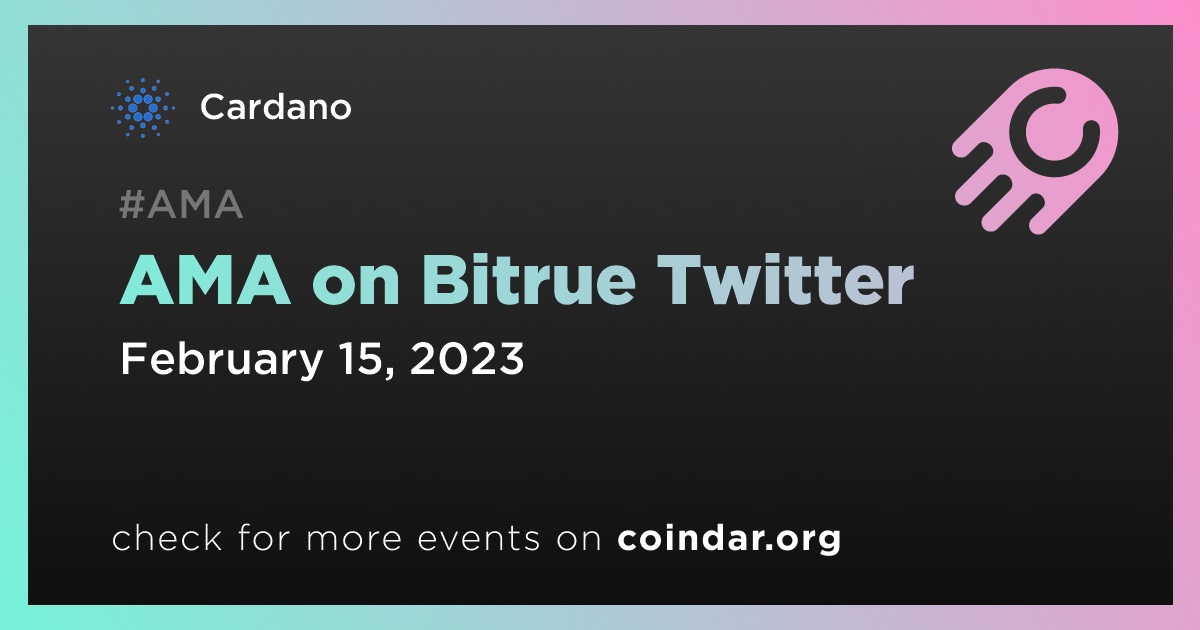 Cardano

#AMA

AMA on Bitrue Twitter

February 15, 2023

check for more events on coindar.org